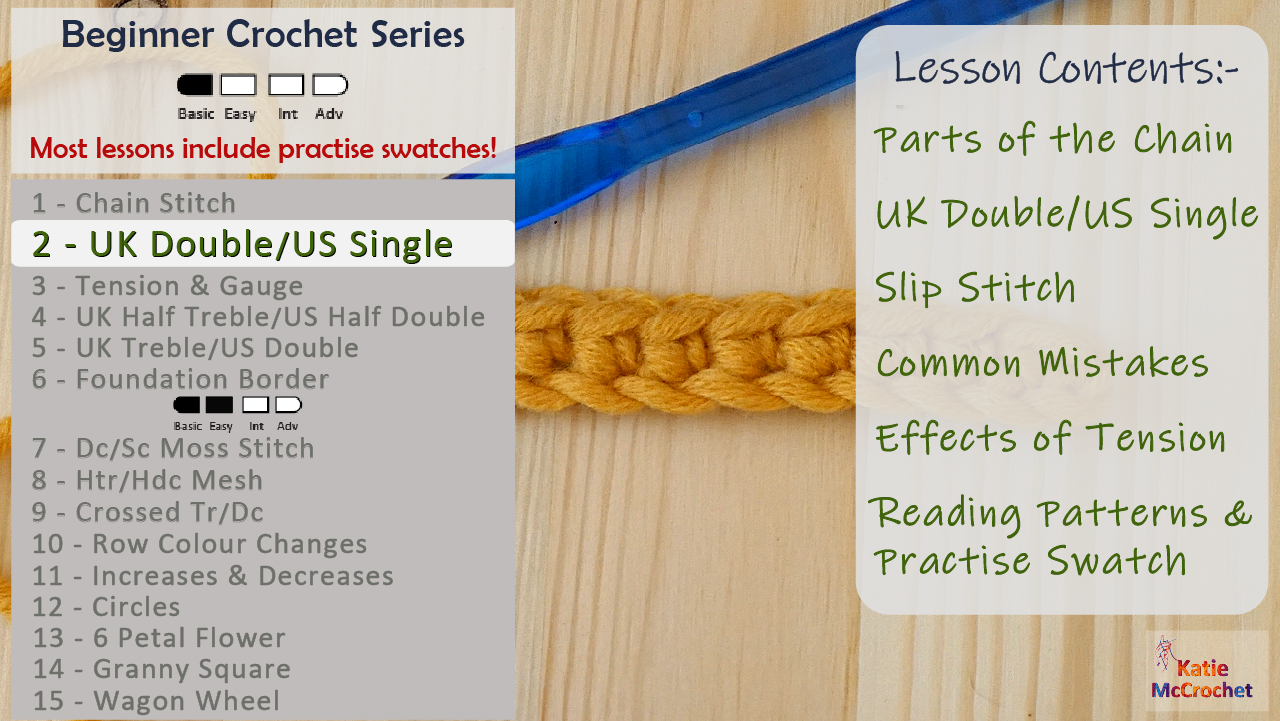 Beginner Crochet Series

Basic Easy Int Adv

Most lessons include practise swatches!

1 - Chain Stitch
2 - UK Double/US Single
3 - Tension & Gauge
4 - UK Half Treble/US Half Double
5 - UK Treble/US Double
6 - Foundation Border

Basic Easy Int Adv

7 - Dc/Sc Moss Stitch
8 - Htr/Hdc Mesh
9 - Crossed Tr/Dc
10 - Row Colour Changes
11 - Increases & Decreases
12 - Circles
13 - 6 Petal Flower
14 - Granny Square
15 - Wagon Wheel

Lesson Contents:-

Parts of the Chain

UK Double/US Single

Slip Stitch

Common Mistakes

Effects of Tension

Reading Patterns & Practise Swatch

Katie McCrochet